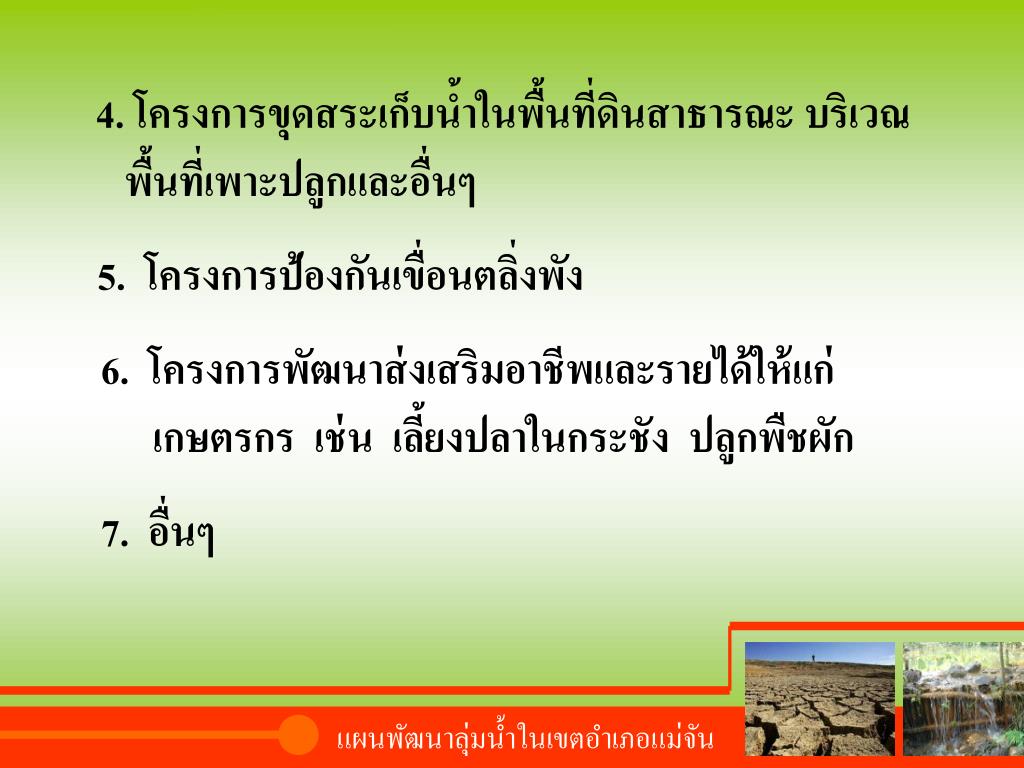 4. โครงการขุดสระเก็บน้ำในพื้นที่ดินสาธารณะ บริเวณพื้นที่เพาะปลูกและอื่นๆ

5. โครงการป้องกันเขื่อนตลิ่งพัง

6. โครงการพัฒนาส่งเสริมอาชีพและรายได้ให้แก่เกษตรกร เช่น เลี้ยงปลาในกระชัง ปลูกพืชผัก

7. อื่นๆ

แผนพัฒนาลุ่มน้ำในเขตอำเภอแม่จัน